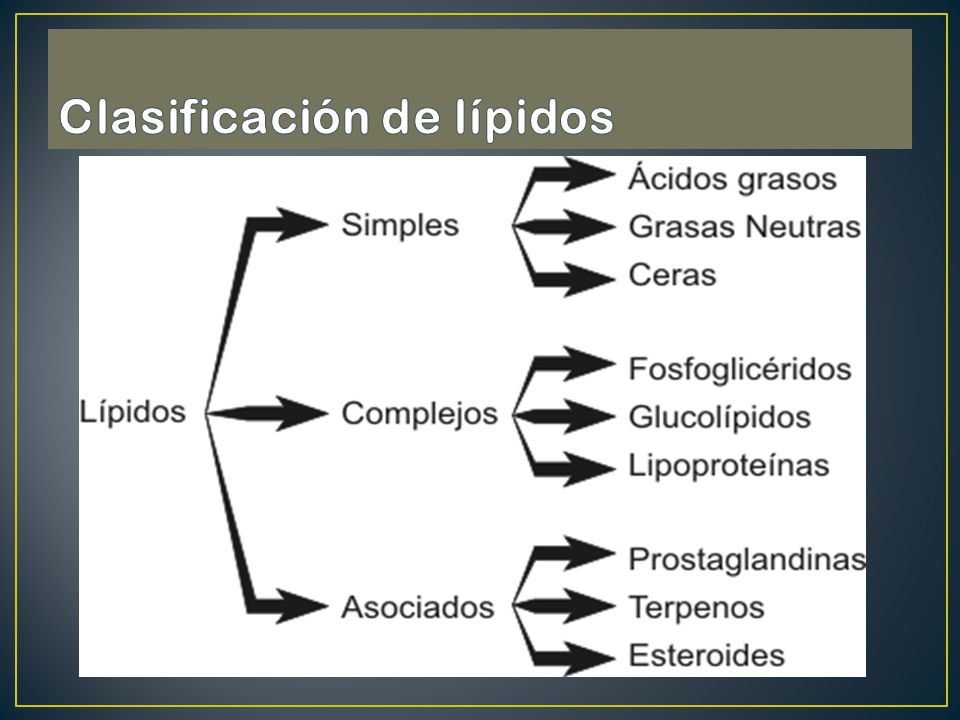 Clasificación de lípidos

Lípidos

Simples
Ácidos grasos
Grasas Neutras
Ceras

Complejos
Fosfoglicéridos
Glucolípidos
Lipoproteínas

Asociados
Prostaglandinas
Terpenos
Esteroides